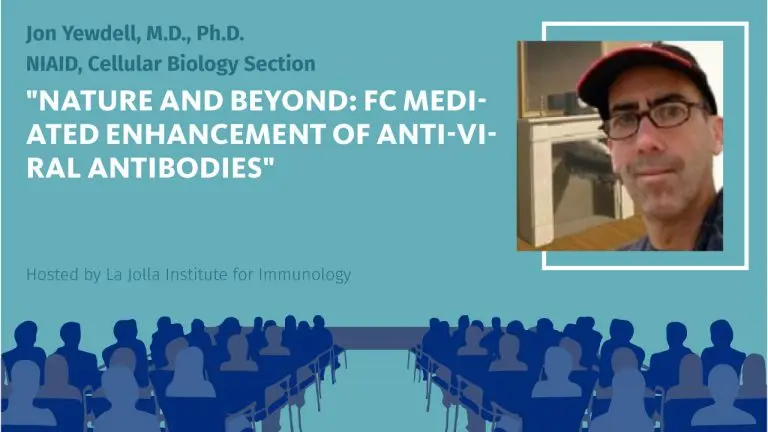 Jon Yewdell, M.D., Ph.D.
NIAID, Cellular Biology Section

"NATURE AND BEYOND: FC MEDIATED ENHANCEMENT OF ANTI-VIRAL ANTIBODIES"

Hosted by La Jolla Institute for Immunology